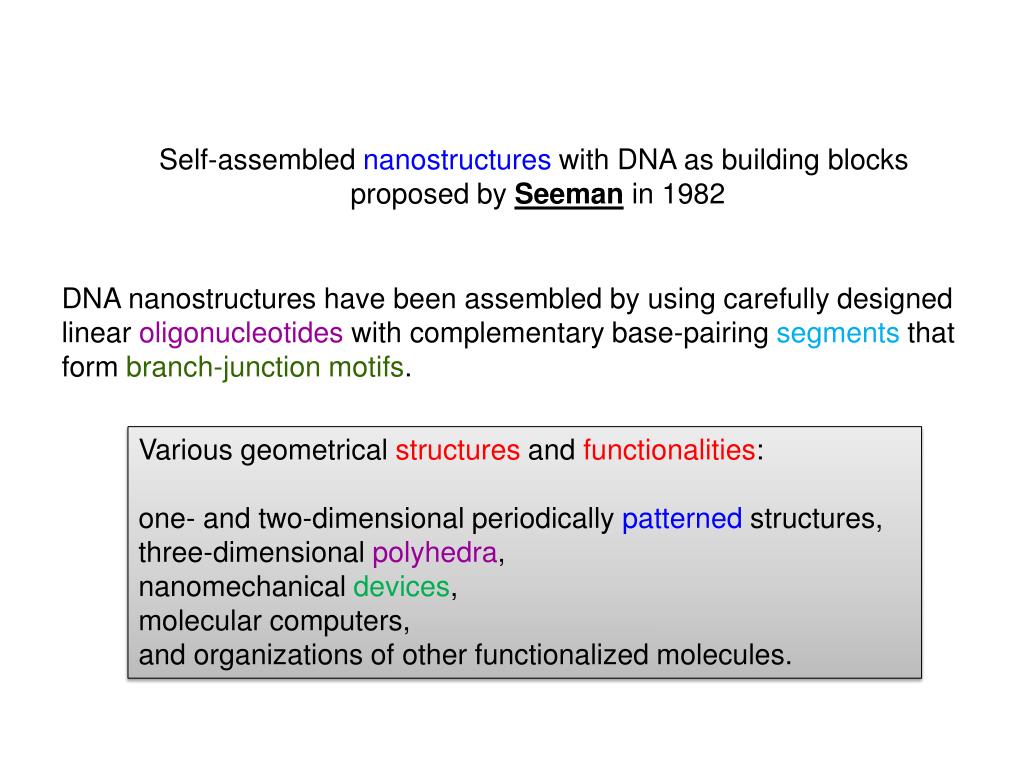 Self-assembled nanostructures with DNA as building blocks proposed by Seeman in 1982

DNA nanostructures have been assembled by using carefully designed linear oligonucleotides with complementary base-pairing segments that form branch-junction motifs.

Various geometrical structures and functionalities:

one- and two-dimensional periodically patterned structures,
three-dimensional polyhedra,
nanomechanical devices,
molecular computers,
and organizations of other functionalized molecules.